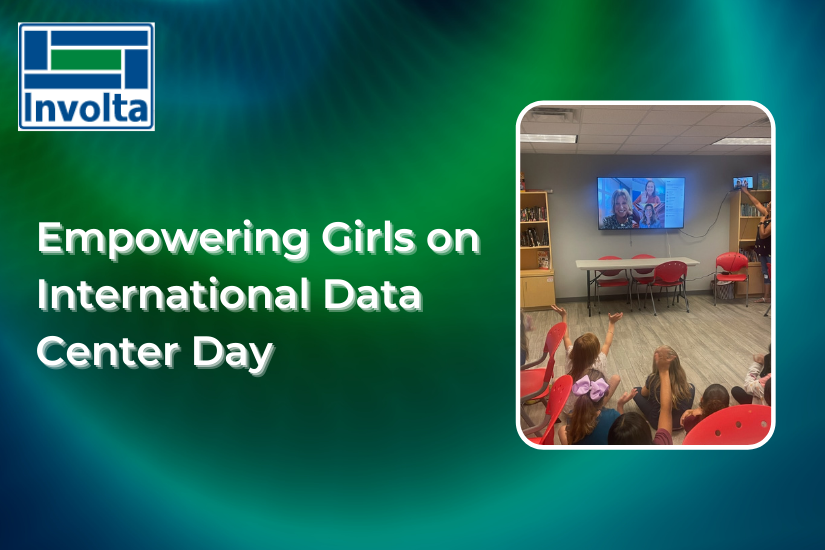 Involta

Empowering Girls on International Data Center Day